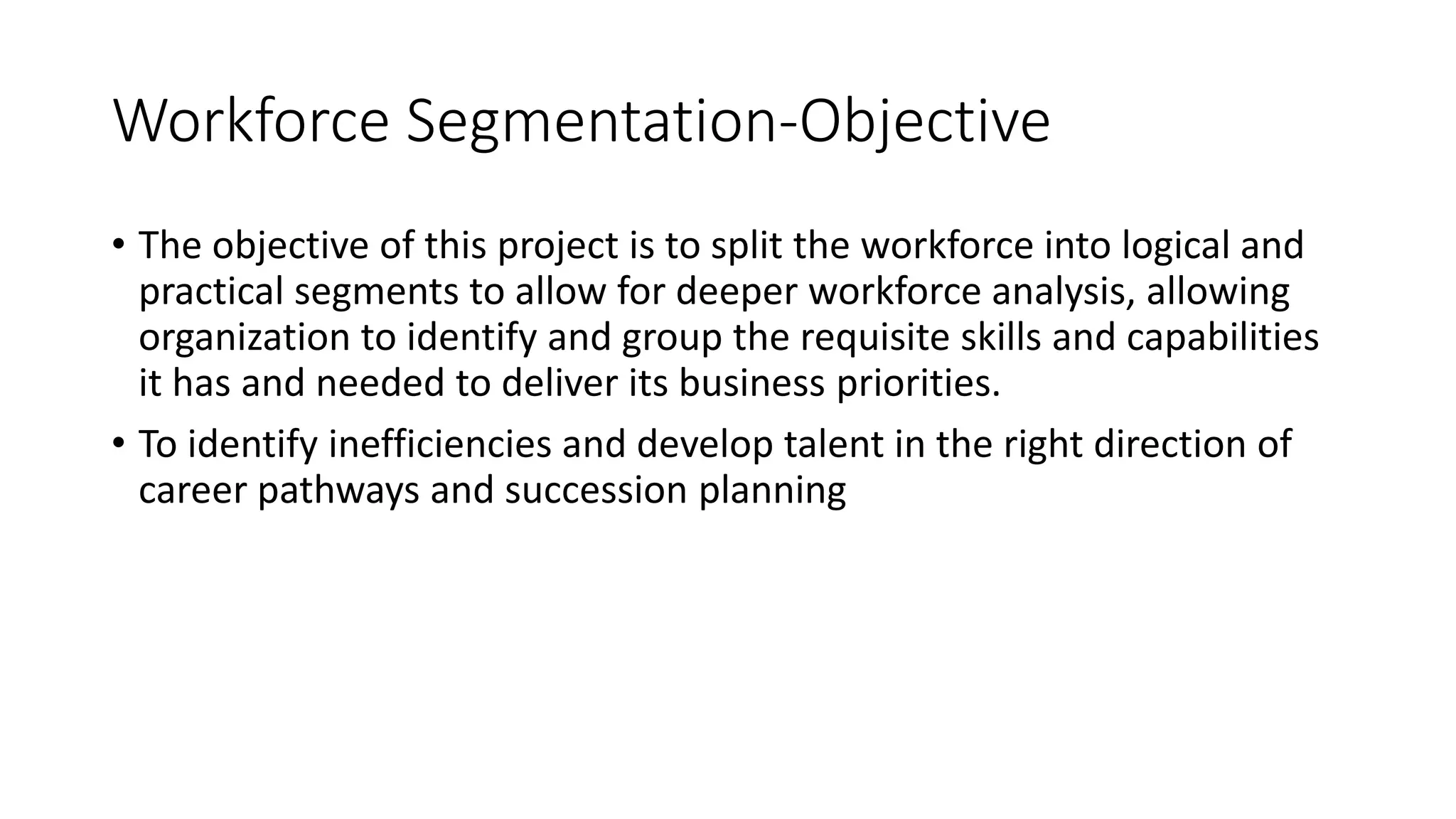 Workforce Segmentation-Objective

• The objective of this project is to split the workforce into logical and practical segments to allow for deeper workforce analysis, allowing organization to identify and group the requisite skills and capabilities it has and needed to deliver its business priorities.

• To identify inefficiencies and develop talent in the right direction of career pathways and succession planning